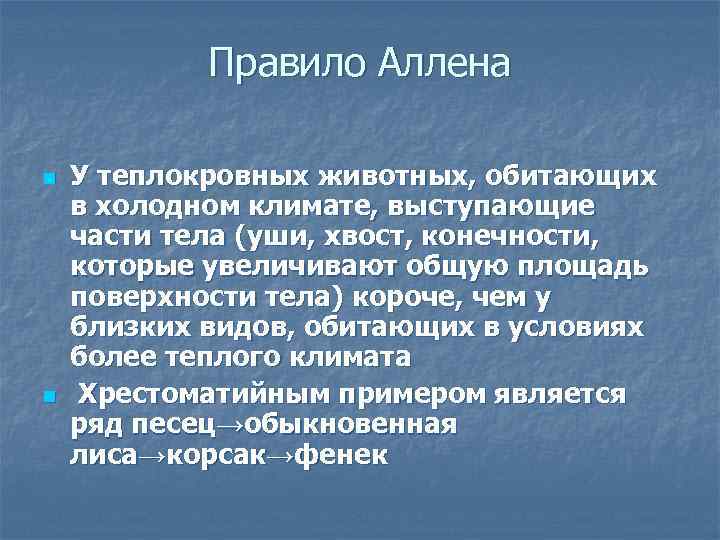 Правило Аллена

У теплокровных животных, обитающих в холодном климате, выступающие части тела (уши, хвост, конечности, которые увеличивают общую площадь поверхности тела) короче, чем у близких видов, обитающих в условиях более теплого климата

Хрестоматийным примером является ряд песец→обыкновенная лиса→корсак→фенек